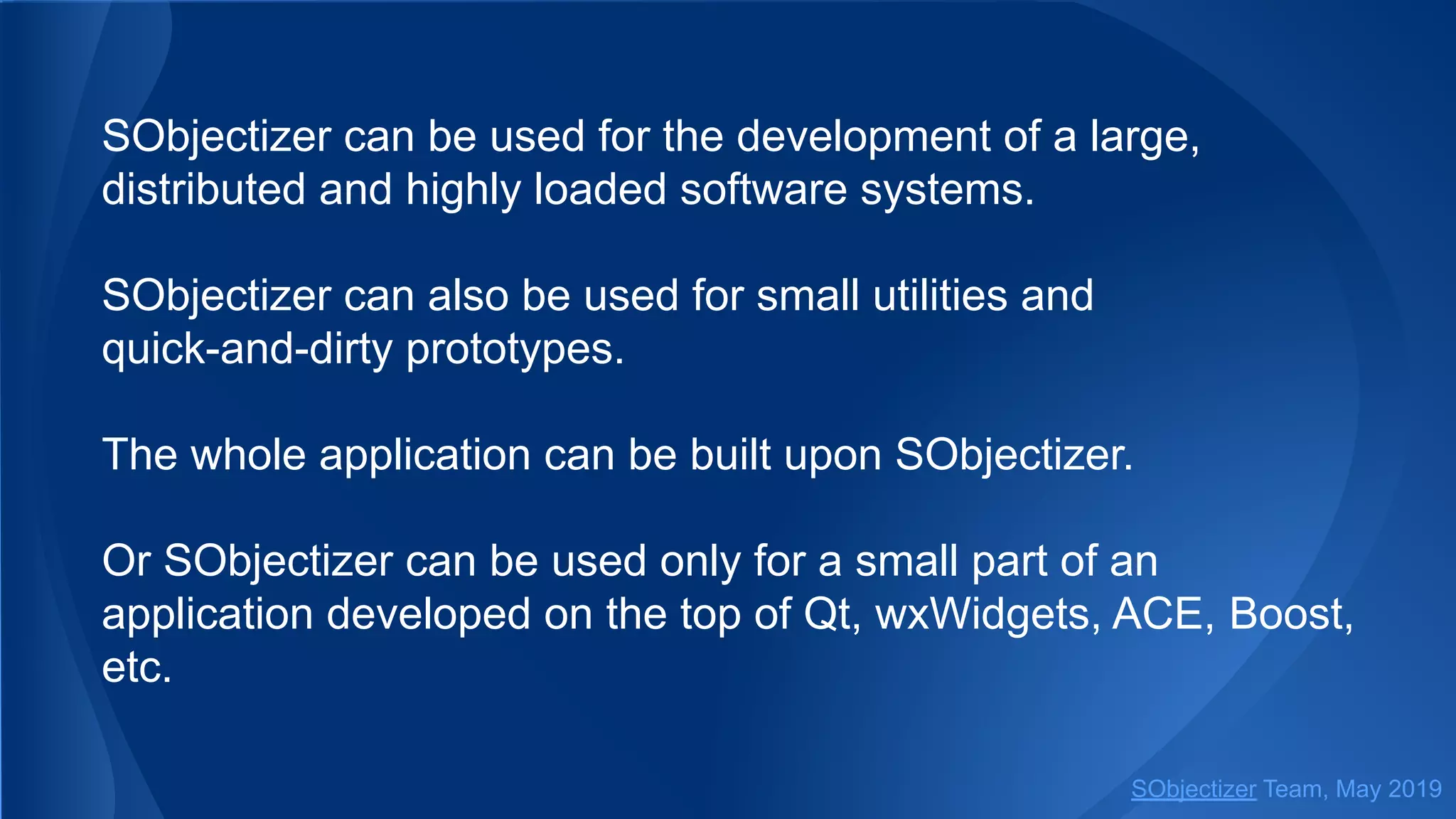 SObjectizer can be used for the development of a large, distributed and highly loaded software systems.

SObjectizer can also be used for small utilities and quick-and-dirty prototypes.

The whole application can be built upon SObjectizer.

Or SObjectizer can be used only for a small part of an application developed on the top of Qt, wxWidgets, ACE, Boost, etc.

SObjectizer Team, May 2019